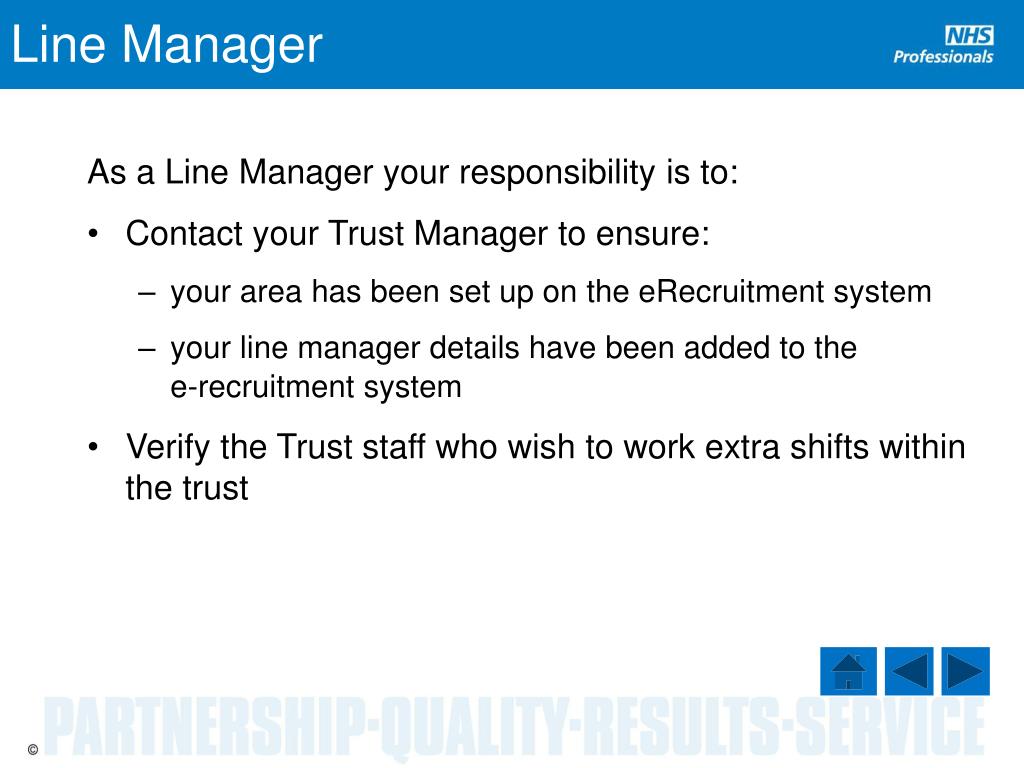 Line Manager

NHS
Professionals

As a Line Manager your responsibility is to:

• Contact your Trust Manager to ensure:

– your area has been set up on the eRecruitment system

– your line manager details have been added to the e-recruitment system

• Verify the Trust staff who wish to work extra shifts within the trust

PARTNERSHIP·QUALITY·RESULTS·SERVICE

©